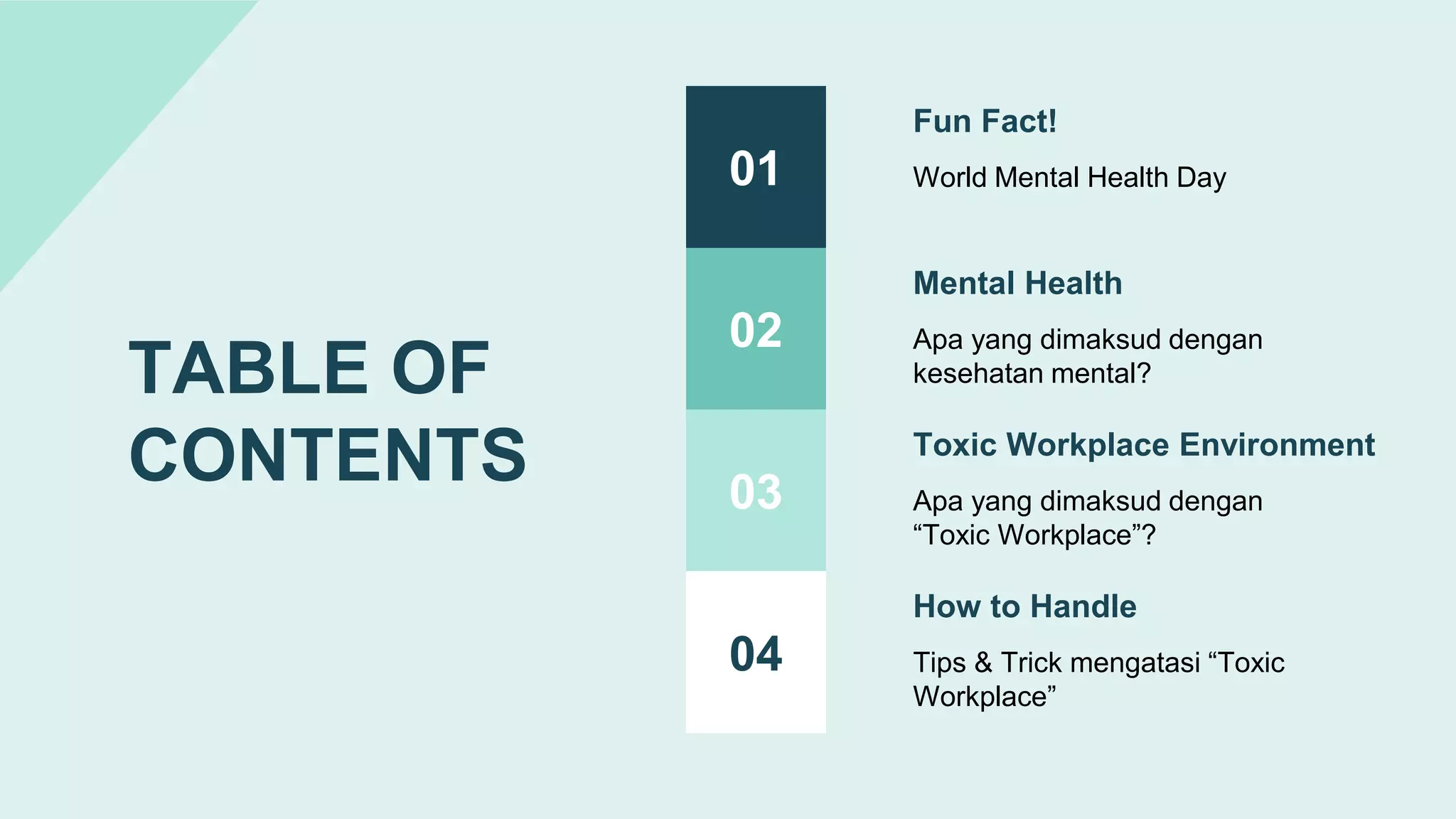 TABLE OF CONTENTS

01

Fun Fact!

World Mental Health Day

02

Mental Health

Apa yang dimaksud dengan kesehatan mental?

03

Toxic Workplace Environment

Apa yang dimaksud dengan “Toxic Workplace”?

04

How to Handle

Tips & Trick mengatasi “Toxic Workplace”